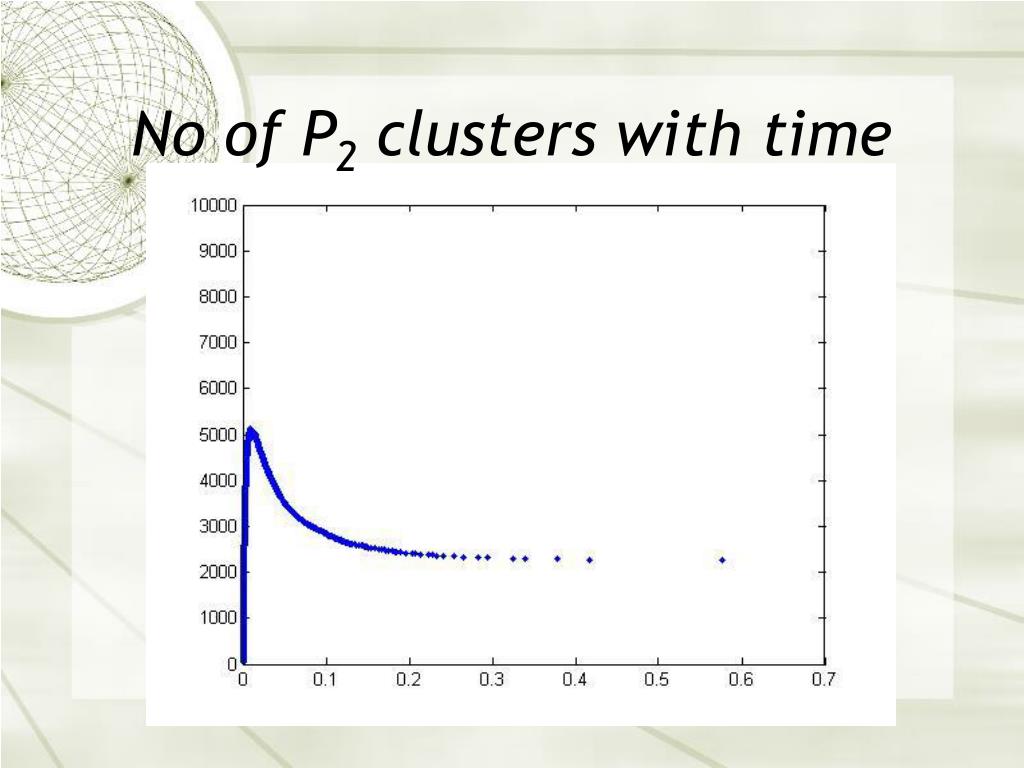 No of $P_2$ clusters with time

10000
9000
8000
7000
6000
5000
4000
3000
2000
1000
0

0
0.1
0.2
0.3
0.4
0.5
0.6
0.7